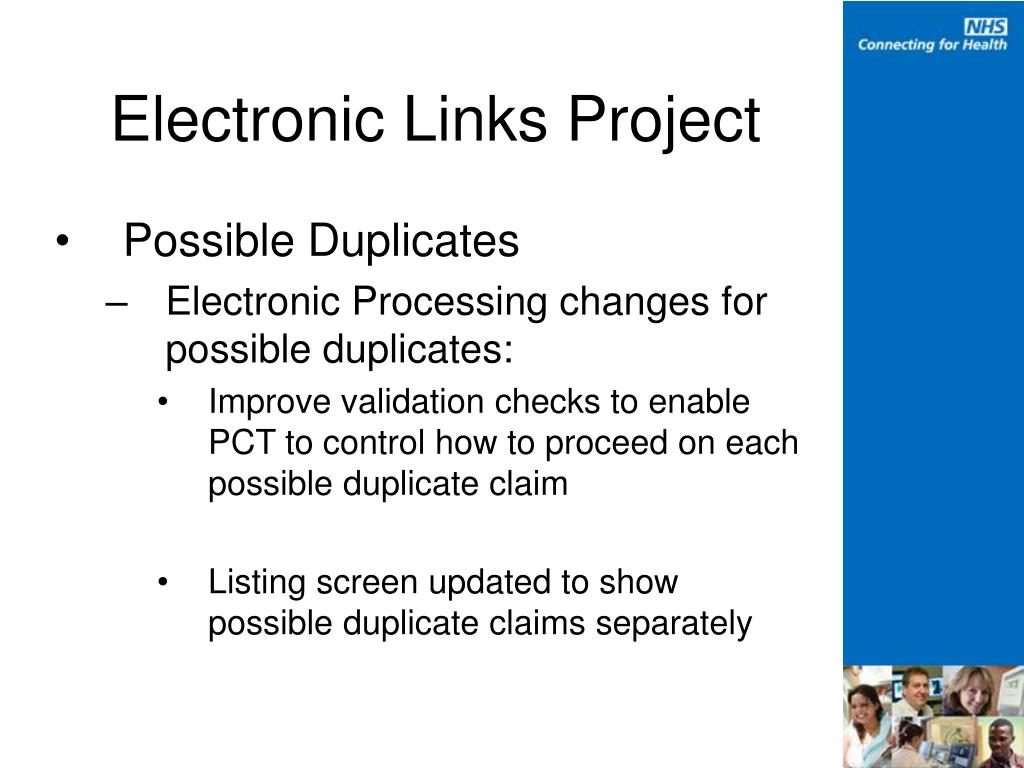 NHS
Connecting for Health

Electronic Links Project

• Possible Duplicates
– Electronic Processing changes for possible duplicates:
• Improve validation checks to enable PCT to control how to proceed on each possible duplicate claim

• Listing screen updated to show possible duplicate claims separately